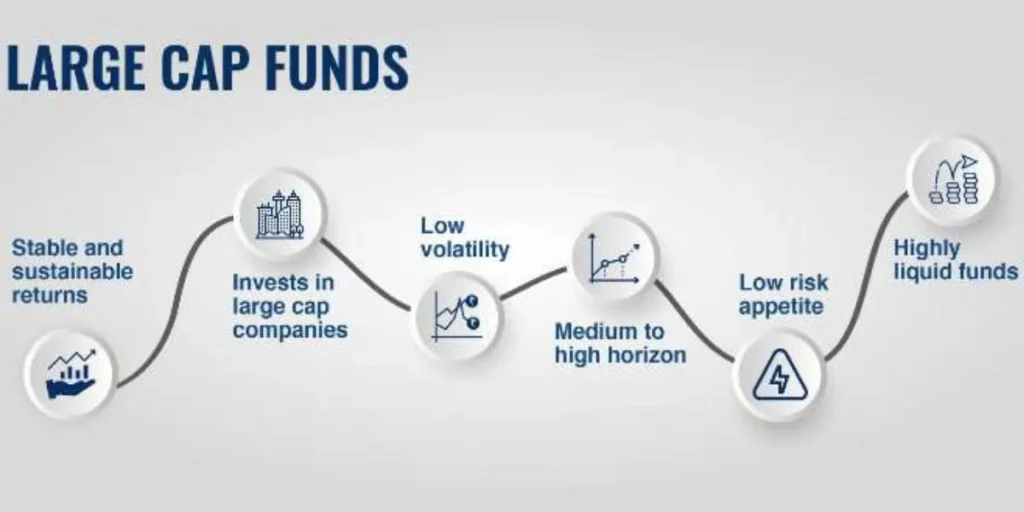 LARGE CAP FUNDS

Stable and sustainable returns

Invests in large cap companies

Low volatility

Medium to high horizon

Low risk appetite

Highly liquid funds